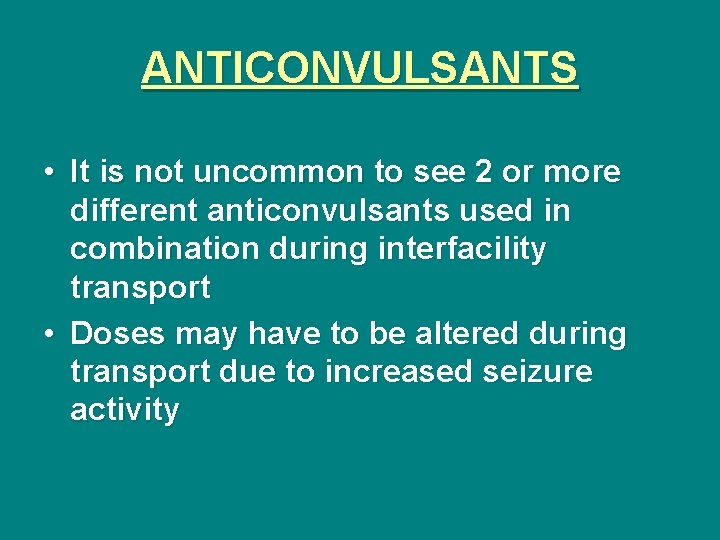 ANTICONVULSANTS

• It is not uncommon to see 2 or more different anticonvulsants used in combination during interfacility transport
• Doses may have to be altered during transport due to increased seizure activity